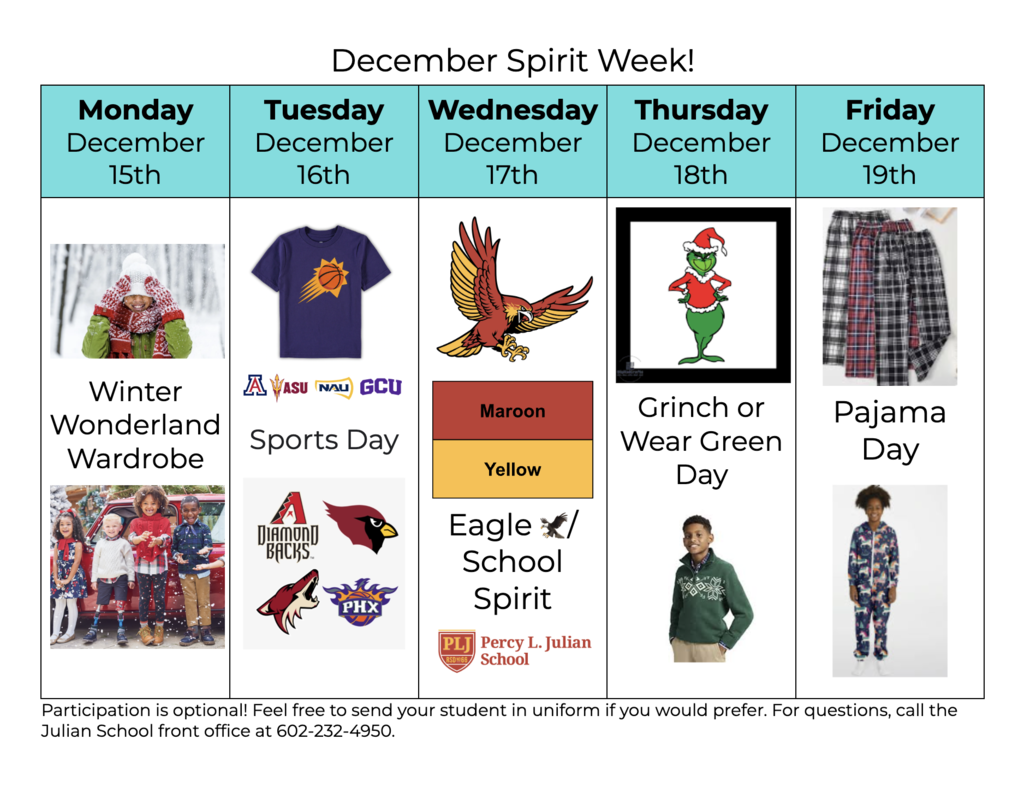 December Spirit Week!

| Monday December 15th | Tuesday December 16th | Wednesday December 17th | Thursday December 18th | Friday December 19th |
|---|---|---|---|---|
| Winter Wonderland Wardrobe | A ASU NAU GCU Sports Day DIAMOND BACKS PHX | Maroon Yellow Eagle / School Spirit PLJ Percy L. Julian School | Grinch or Wear Green Day | Pajama Day |

Participation is optional! Feel free to send your student in uniform if you would prefer. For questions, call the Julian School front office at 602-232-4950.